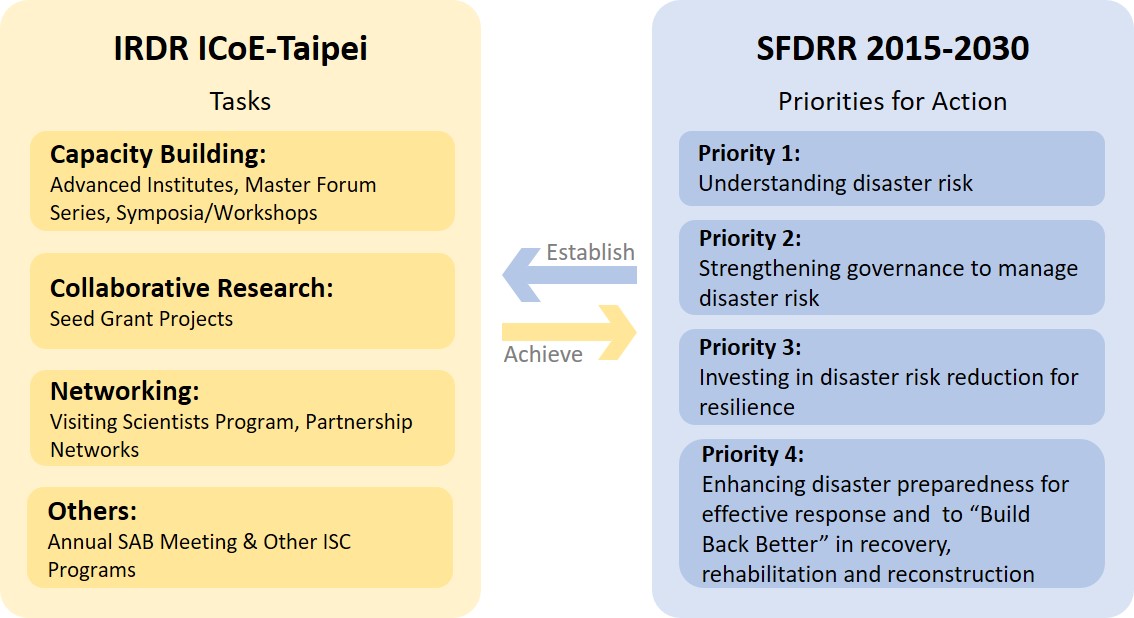 IRDR ICoE-Taipei

Tasks

Capacity Building:
Advanced Institutes, Master Forum Series, Symposia/Workshops

Collaborative Research:
Seed Grant Projects

Networking:
Visiting Scientists Program, Partnership Networks

Others:
Annual SAB Meeting & Other ISC Programs

Establish

Achieve

SFDRR 2015-2030

Priorities for Action

Priority 1:
Understanding disaster risk

Priority 2:
Strengthening governance to manage disaster risk

Priority 3:
Investing in disaster risk reduction for resilience

Priority 4:
Enhancing disaster preparedness for effective response and to “Build Back Better” in recovery, rehabilitation and reconstruction